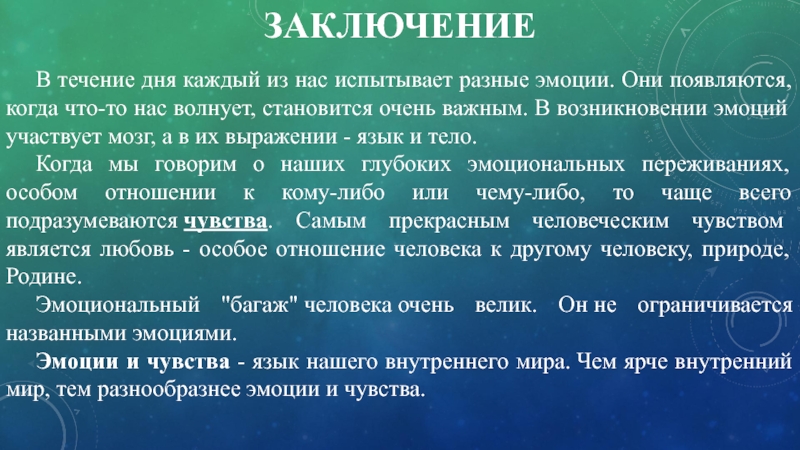 ЗАКЛЮЧЕНИЕ

В течение дня каждый из нас испытывает разные эмоции. Они появляются, когда что-то нас волнует, становится очень важным. В возникновении эмоций участвует мозг, а в их выражении - язык и тело.

Когда мы говорим о наших глубоких эмоциональных переживаниях, особом отношении к кому-либо или чему-либо, то чаще всего подразумеваются чувства. Самым прекрасным человеческим чувством является любовь - особое отношение человека к другому человеку, природе, Родине.

Эмоциональный "багаж" человека очень велик. Он не ограничивается названными эмоциями.

Эмоции и чувства - язык нашего внутреннего мира. Чем ярче внутренний мир, тем разнообразнее эмоции и чувства.